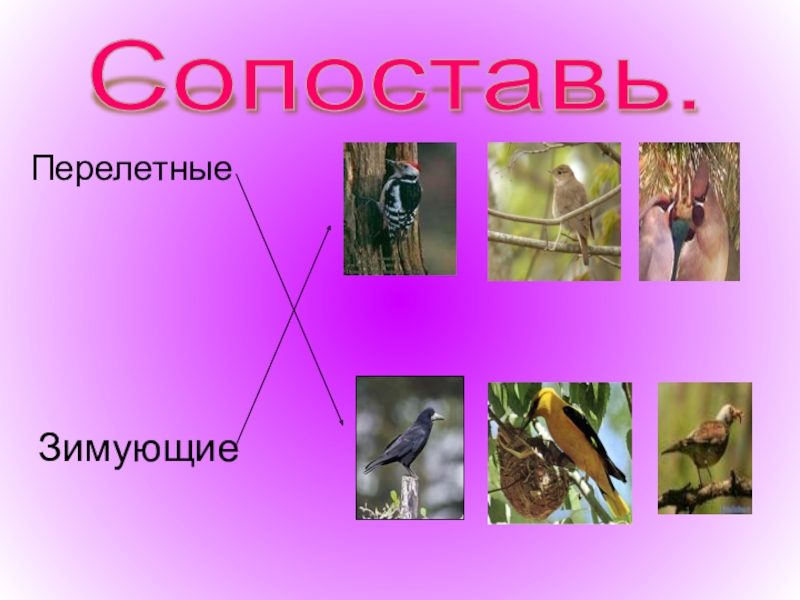 Сопоставь.

Перелетные

Зимующие